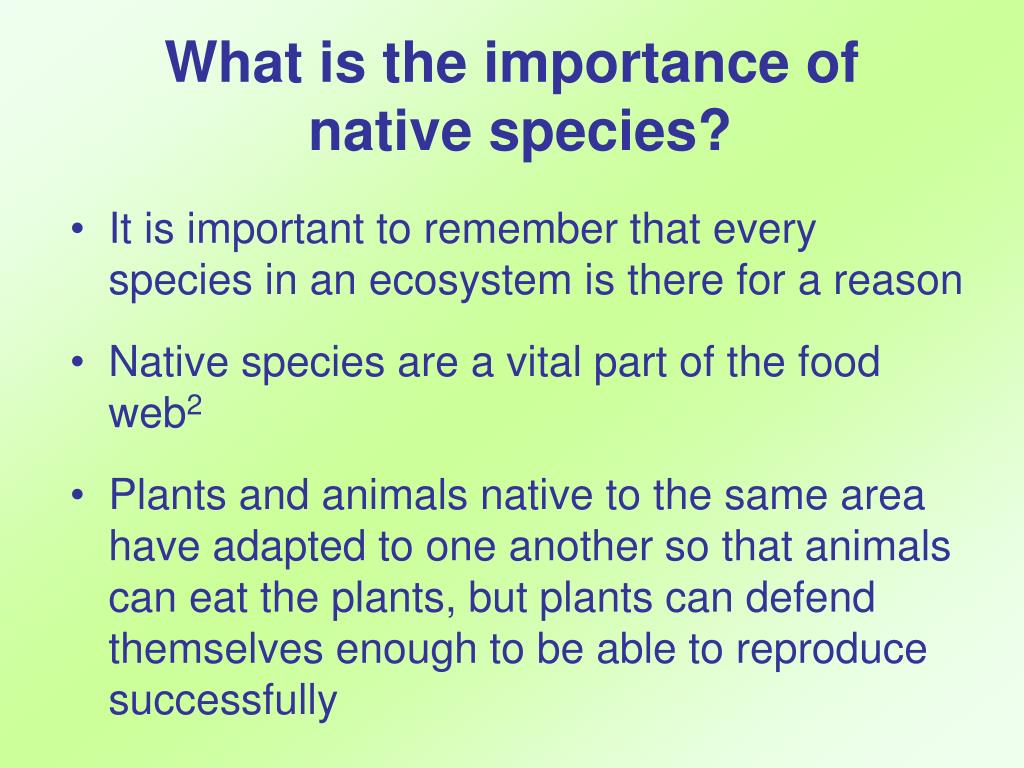 What is the importance of native species?

• It is important to remember that every species in an ecosystem is there for a reason

• Native species are a vital part of the food web$^2$

• Plants and animals native to the same area have adapted to one another so that animals can eat the plants, but plants can defend themselves enough to be able to reproduce successfully